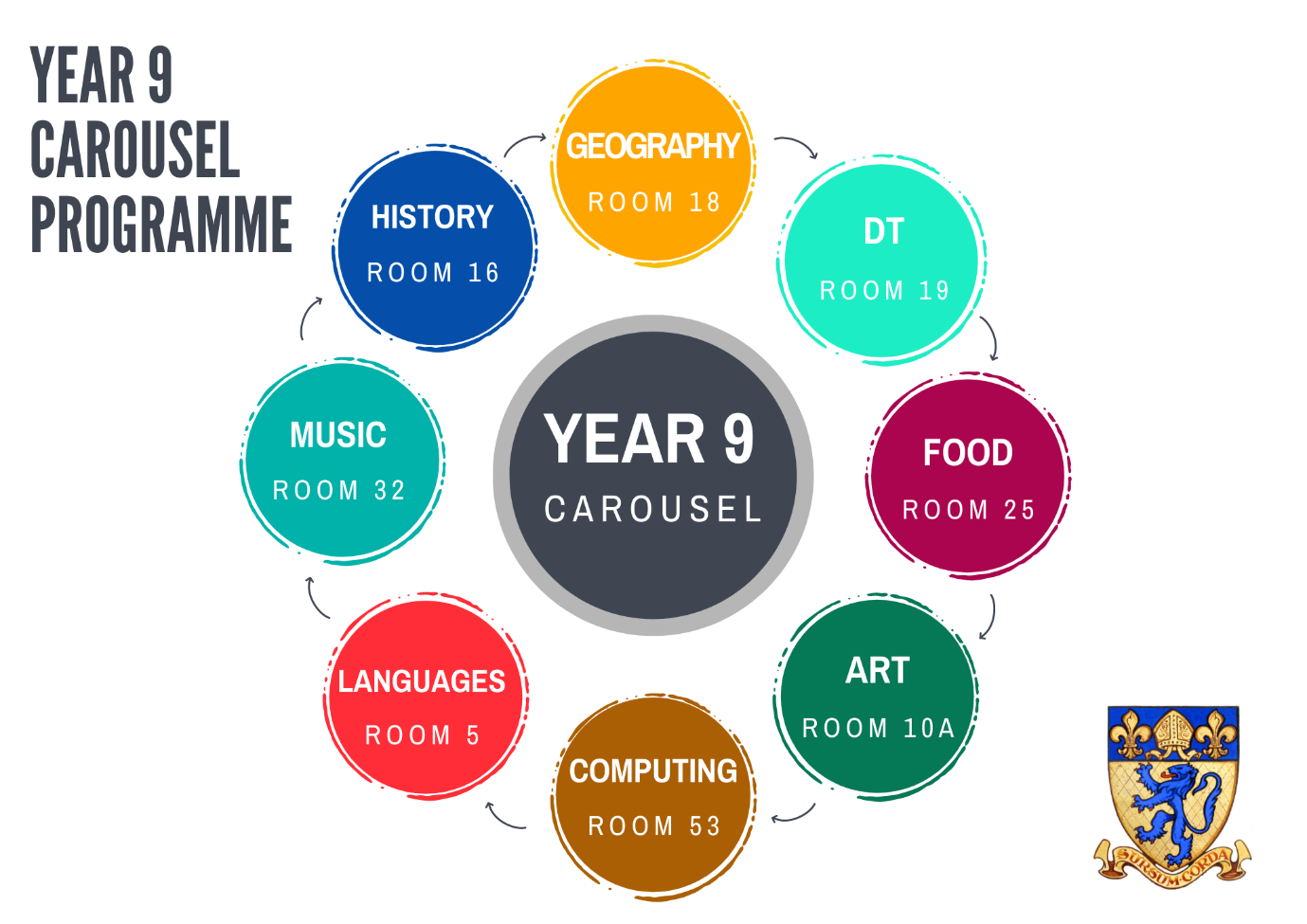 YEAR 9 CAROUSEL PROGRAMME

YEAR 9
CAROUSEL

GEOGRAPHY
ROOM 18

DT
ROOM 19

FOOD
ROOM 25

ART
ROOM 10A

COMPUTING
ROOM 53

LANGUAGES
ROOM 5

MUSIC
ROOM 32

HISTORY
ROOM 16

SURSUM CORDA